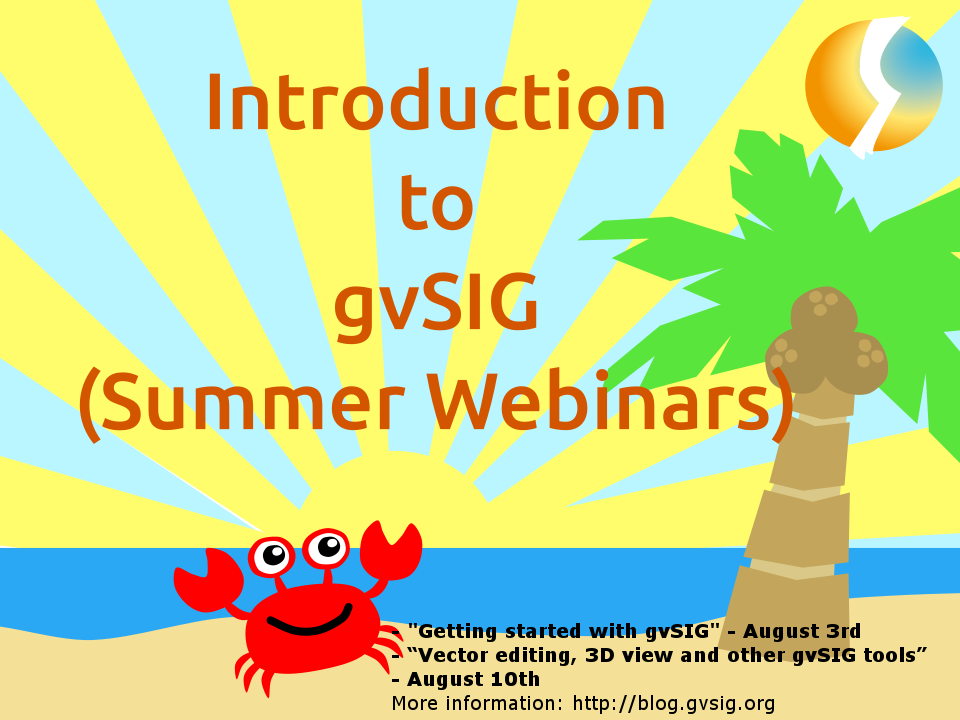 Introduction to gvSIG (Summer Webinars)

- "Getting started with gvSIG" - August 3rd
- “Vector editing, 3D view and other gvSIG tools” - August 10th
More information: http://blog.gvsig.org